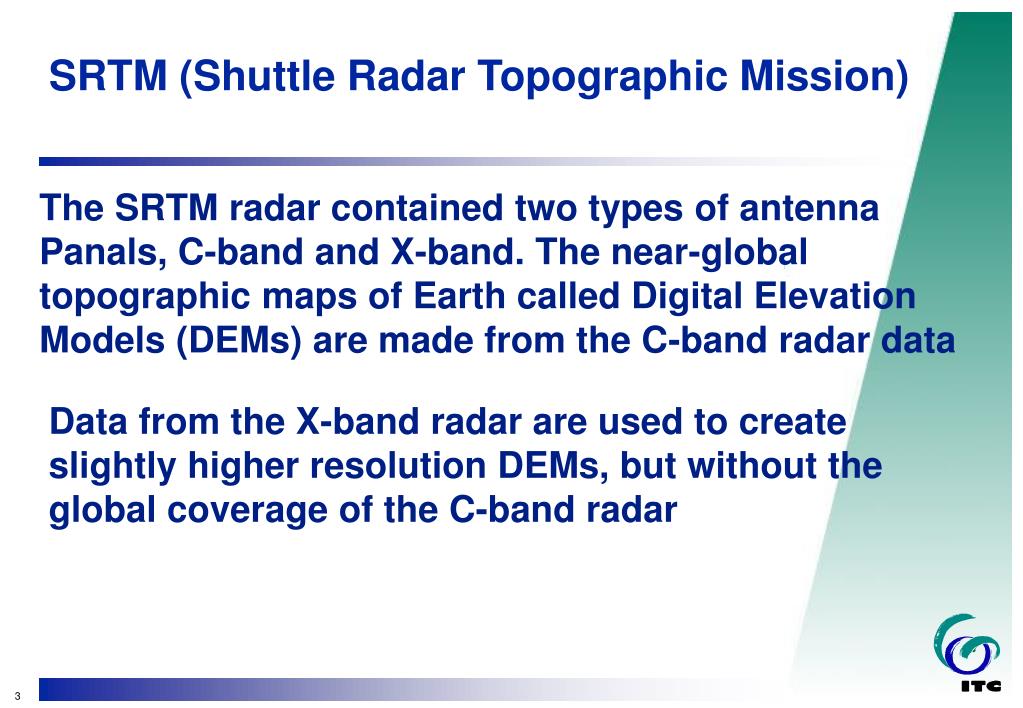 SRTM (Shuttle Radar Topographic Mission)

The SRTM radar contained two types of antenna Panals, C-band and X-band. The near-global topographic maps of Earth called Digital Elevation Models (DEMs) are made from the C-band radar data

Data from the X-band radar are used to create slightly higher resolution DEMs, but without the global coverage of the C-band radar

3

ITC